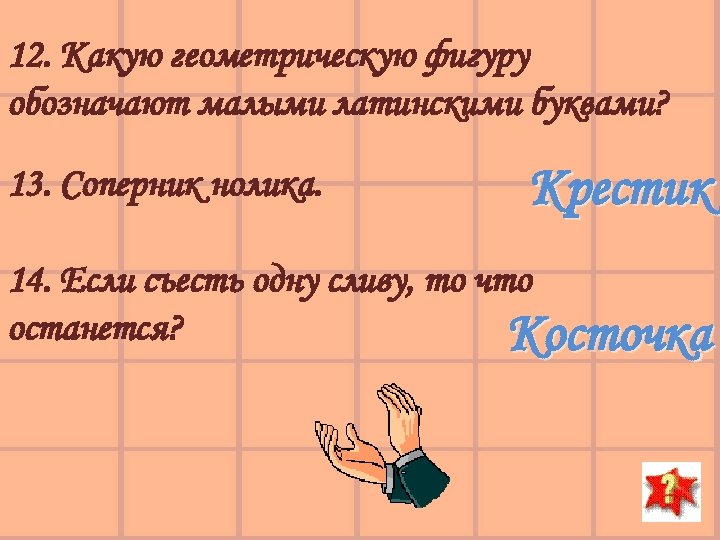 12. Какую геометрическую фигуру обозначают малыми латинскими буквами?

13. Соперник нолика.

Крестик

14. Если съесть одну сливу, то что останется?

Косточка

?